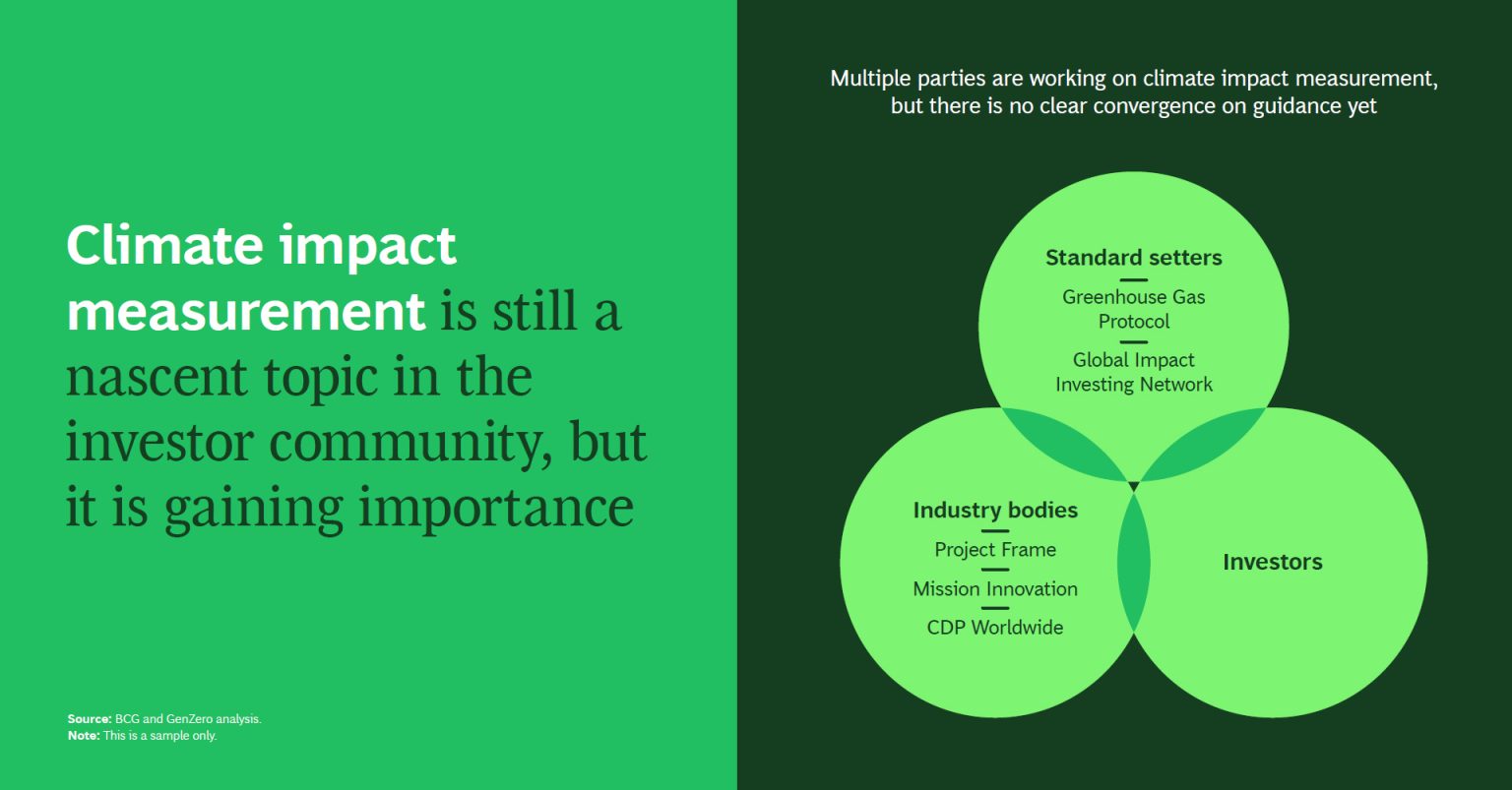 Climate impact measurement is still a nascent topic in the investor community, but it is gaining importance

Source: BCG and GenZero analysis.
Note: This is a sample only.

Multiple parties are working on climate impact measurement, but there is no clear convergence on guidance yet

Standard setters
Greenhouse Gas Protocol
Global Impact Investing Network

Industry bodies
Project Frame
Mission Innovation
CDP Worldwide

Investors